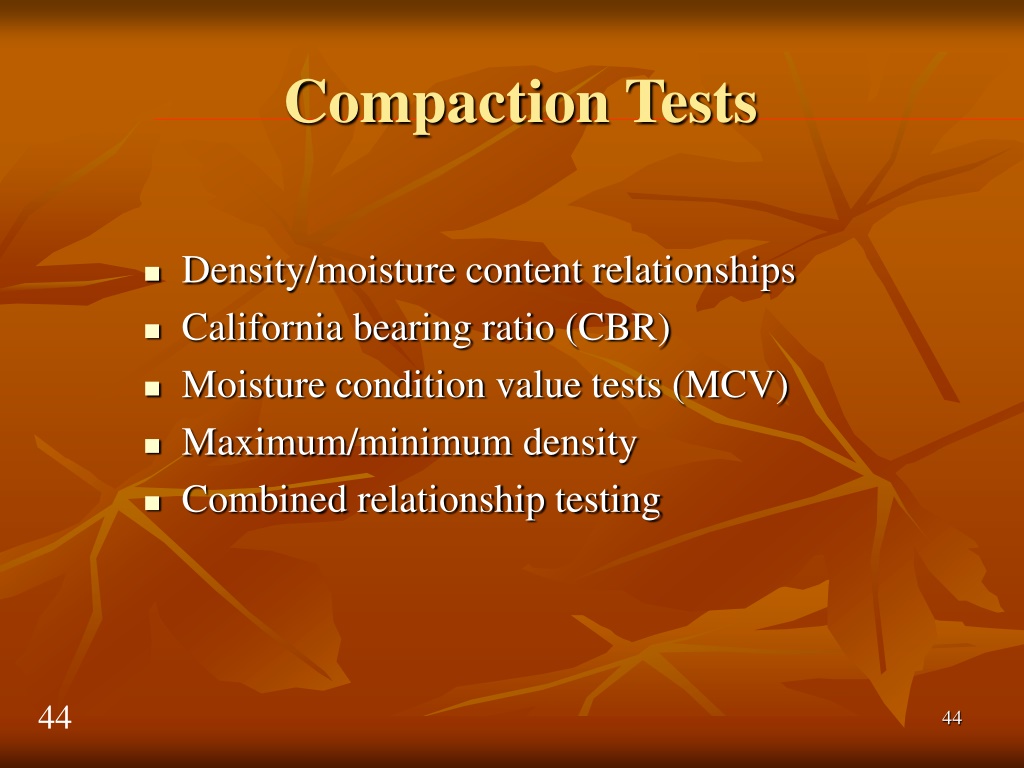 Compaction Tests

- Density/moisture content relationships
- California bearing ratio (CBR)
- Moisture condition value tests (MCV)
- Maximum/minimum density
- Combined relationship testing

44

44